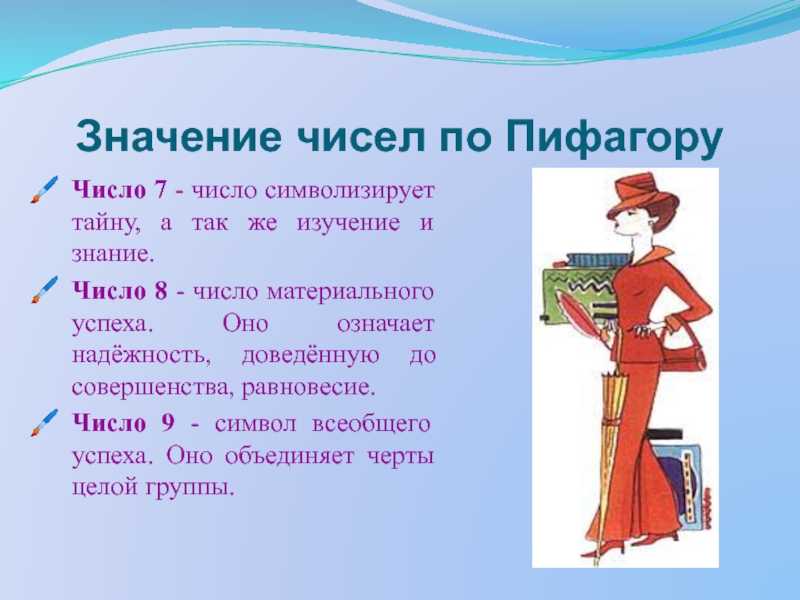 Значение чисел по Пифагору

Число 7 - число символизирует тайну, а так же изучение и знание.

Число 8 - число материального успеха. Оно означает надёжность, доведённую до совершенства, равновесие.

Число 9 - символ всеобщего успеха. Оно объединяет черты целой группы.